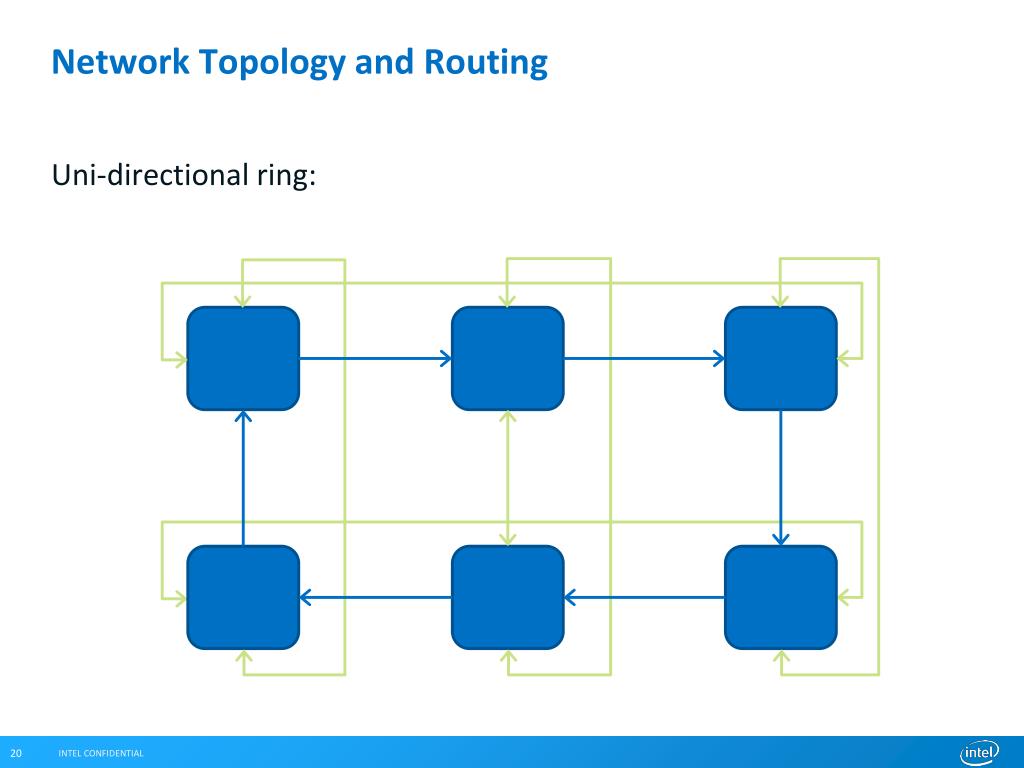 Network Topology and Routing

Uni-directional ring:

20 INTEL CONFIDENTIAL

intel